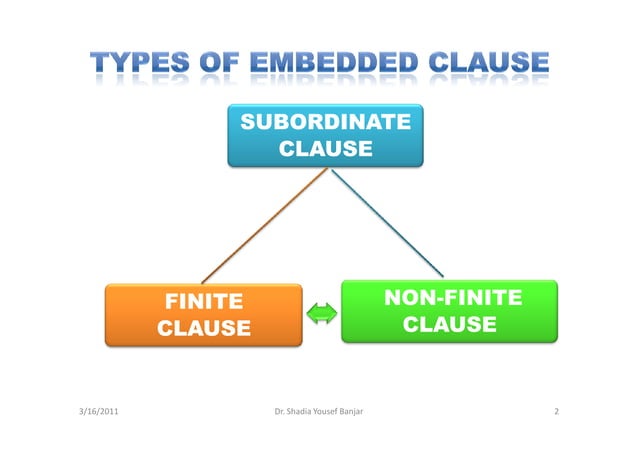 TYPES OF EMBEDDED CLAUSE

SUBORDINATE CLAUSE

FINITE CLAUSE

NON-FINITE CLAUSE

3/16/2011

Dr. Shadia Yousef Banjar

2